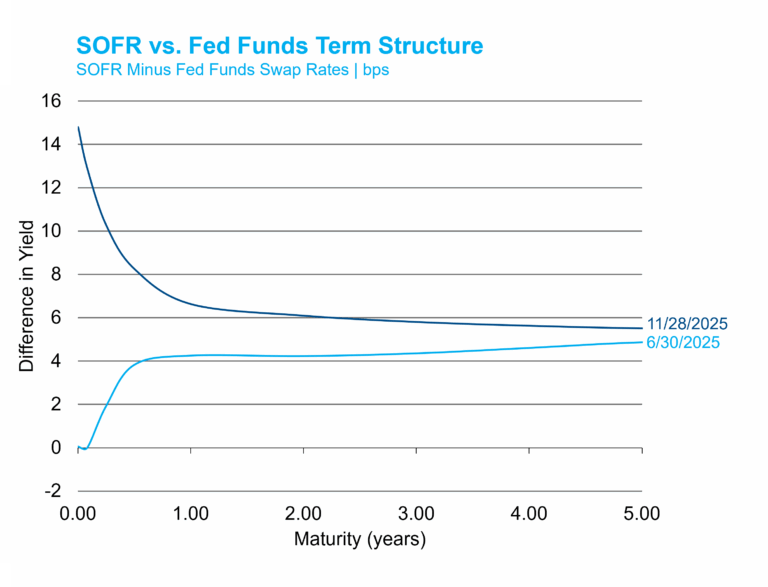 SOFR vs. Fed Funds Term Structure
SOFR Minus Fed Funds Swap Rates | bps

Difference in Yield

16
14
12
10
8
6
4
2
0
-2

11/28/2025
6/30/2025

0.00 1.00 2.00 3.00 4.00 5.00

Maturity (years)